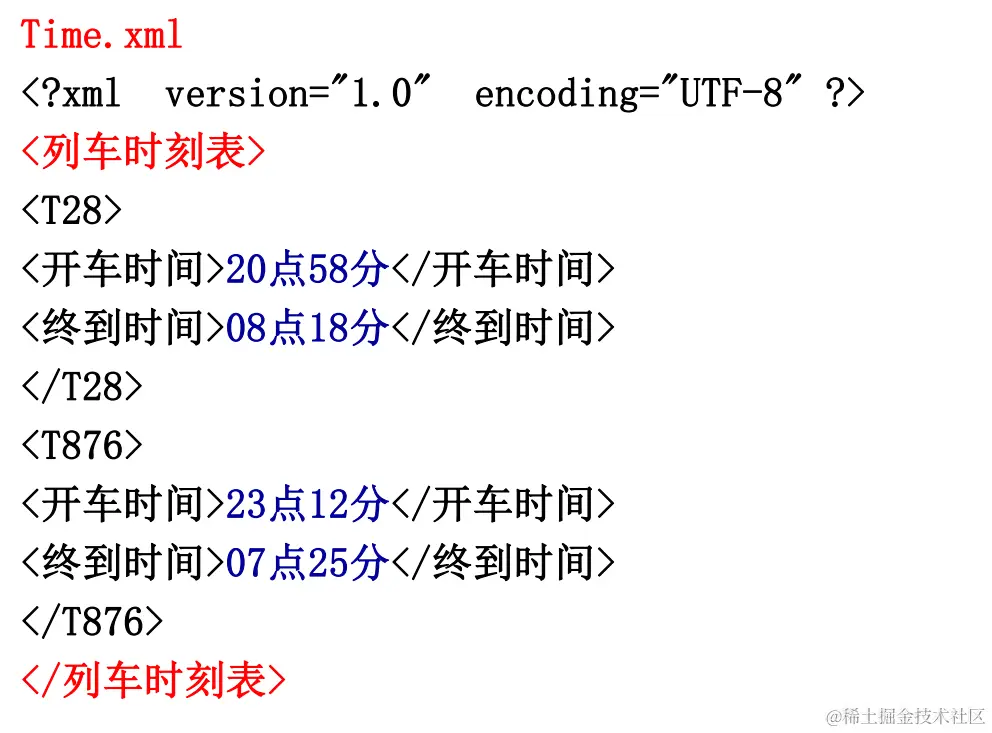 Time.xml
<?xml version="1.0" encoding="UTF-8" ?>
<列车时刻表>
<T28>
<开车时间>20点58分</开车时间>
<终到时间>08点18分</终到时间>
</T28>
<T876>
<开车时间>23点12分</开车时间>
<终到时间>07点25分</终到时间>
</T876>
</列车时刻表>

@稀土掘金技术社区